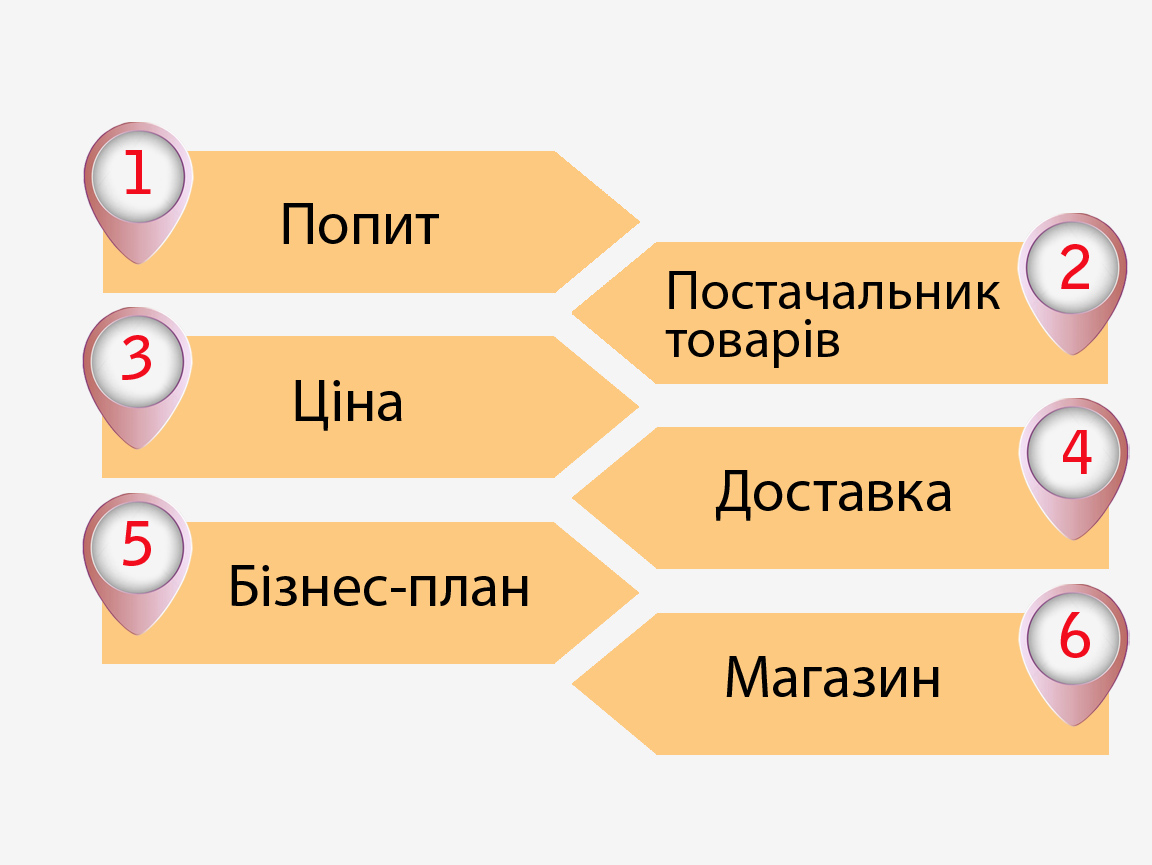 1
Попит

2
Постачальник товарів

3
Ціна

4
Доставка

5
Бізнес-план

6
Магазин